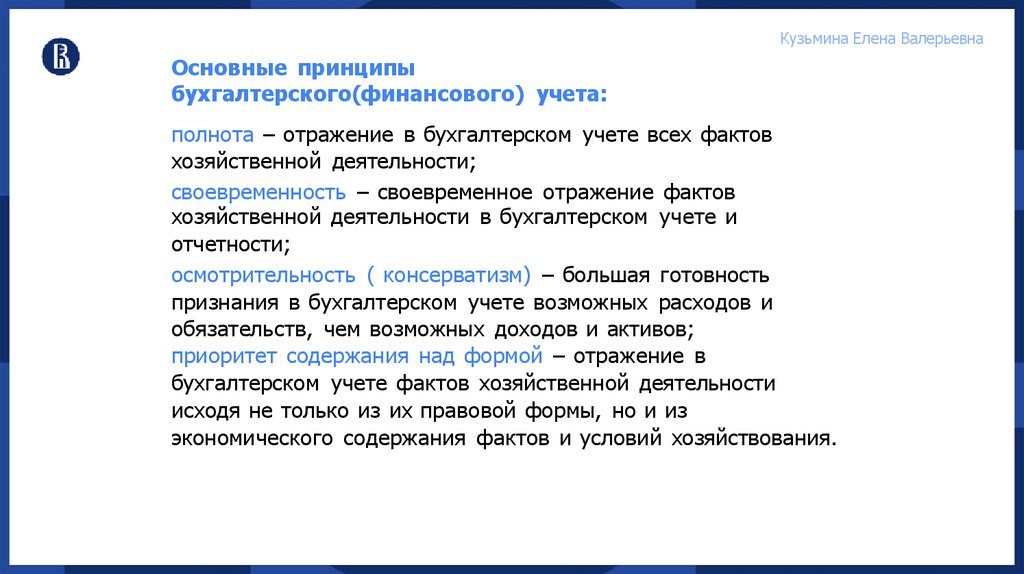 Кузьмина Елена Валерьевна

Основные принципы бухгалтерского(финансового) учета:

полнота – отражение в бухгалтерском учете всех фактов хозяйственной деятельности;

своевременность – своевременное отражение фактов хозяйственной деятельности в бухгалтерском учете и отчетности;

осмотрительность ( консерватизм) – большая готовность признания в бухгалтерском учете возможных расходов и обязательств, чем возможных доходов и активов;

приоритет содержания над формой – отражение в бухгалтерском учете фактов хозяйственной деятельности исходя не только из их правовой формы, но и из экономического содержания фактов и условий хозяйствования.